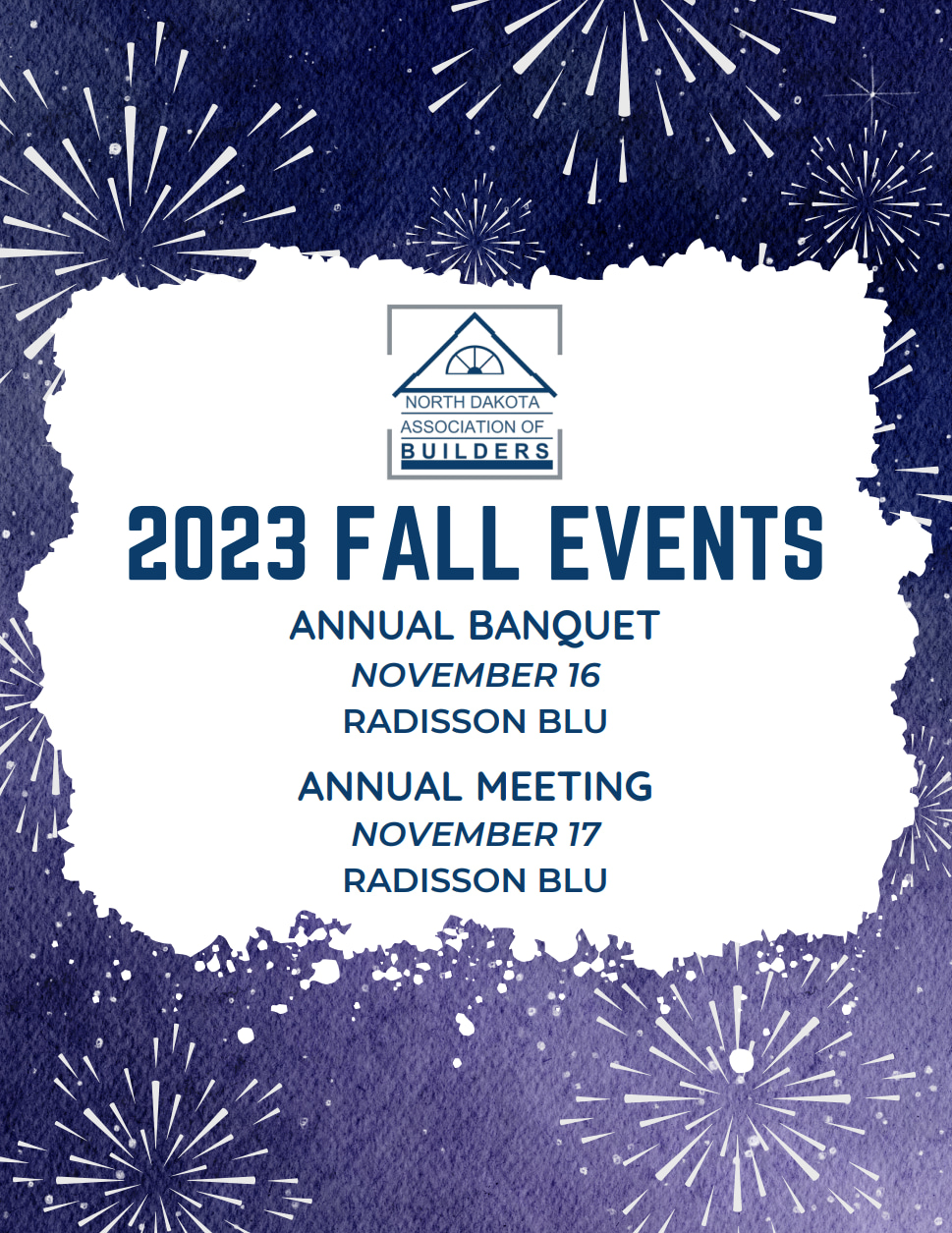 NORTH DAKOTA
ASSOCIATION OF
BUILDERS

2023 FALL EVENTS

ANNUAL BANQUET
NOVEMBER 16
RADISSON BLU

ANNUAL MEETING
NOVEMBER 17
RADISSON BLU